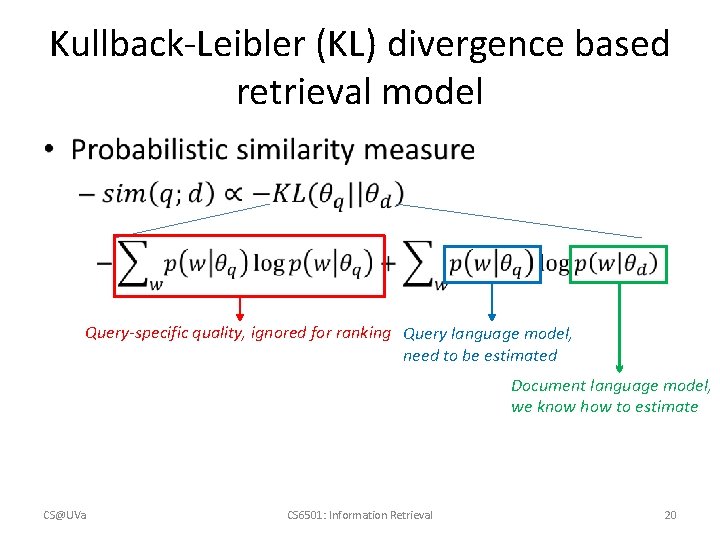 Kullback-Leibler (KL) divergence based retrieval model

• Probabilistic similarity measure

– $sim(q; d) \propto -KL(\theta_q || \theta_d)$

$-\sum_w p(w|\theta_q) \log p(w|\theta_q) + \sum_w p(w|\theta_q) \log p(w|\theta_d)$

Query-specific quality, ignored for ranking

Query language model, need to be estimated

Document language model, we know how to estimate

CS@UVa

CS6501: Information Retrieval

20